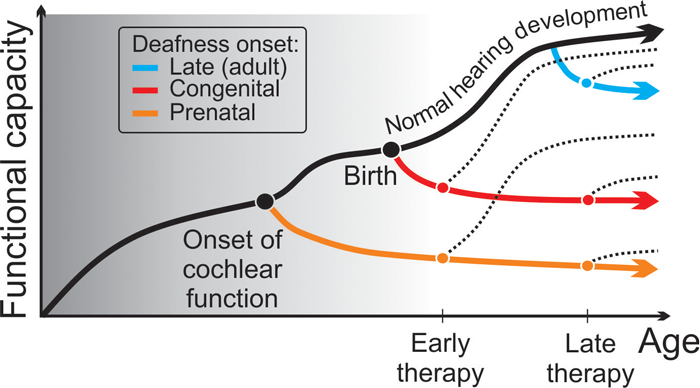 Functional capacity

Deafness onset:
Late (adult)
Congenital
Prenatal

Normal hearing development

Birth

Onset of cochlear function

Early therapy

Late therapy

Age